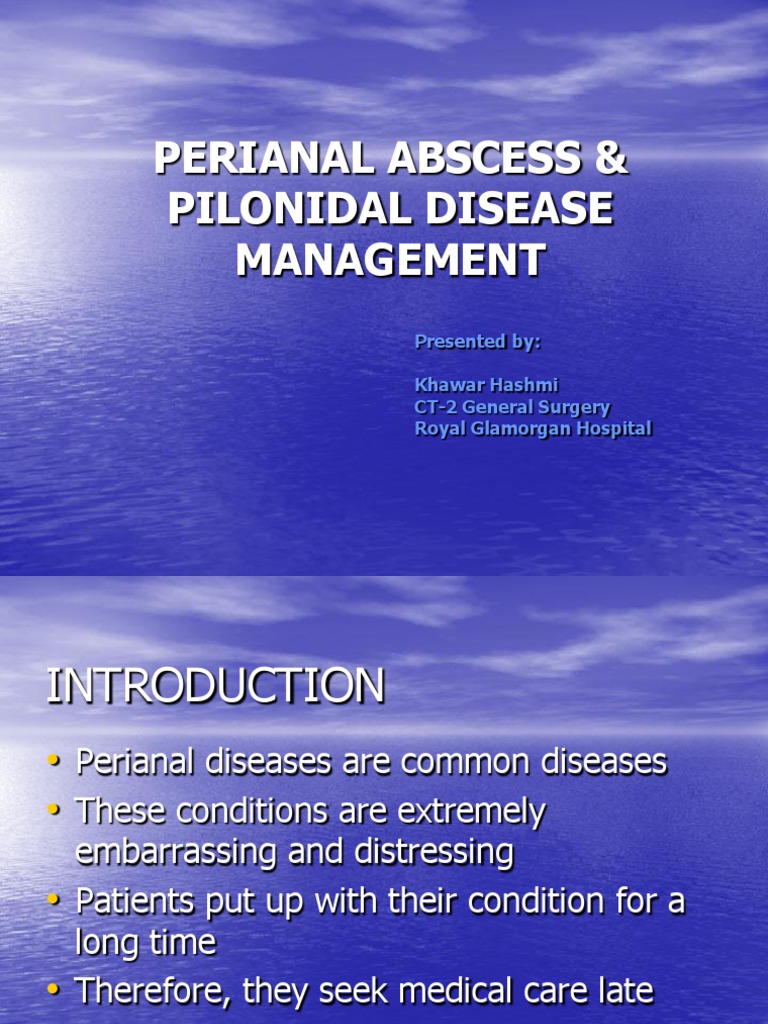 PERIANAL ABSCESS & PILONIDAL DISEASE MANAGEMENT

Presented by:

Khawar Hashmi
CT-2 General Surgery
Royal Glamorgan Hospital

INTRODUCTION

• Perianal diseases are common diseases
• These conditions are extremely embarrassing and distressing
• Patients put up with their condition for a long time
• Therefore, they seek medical care late